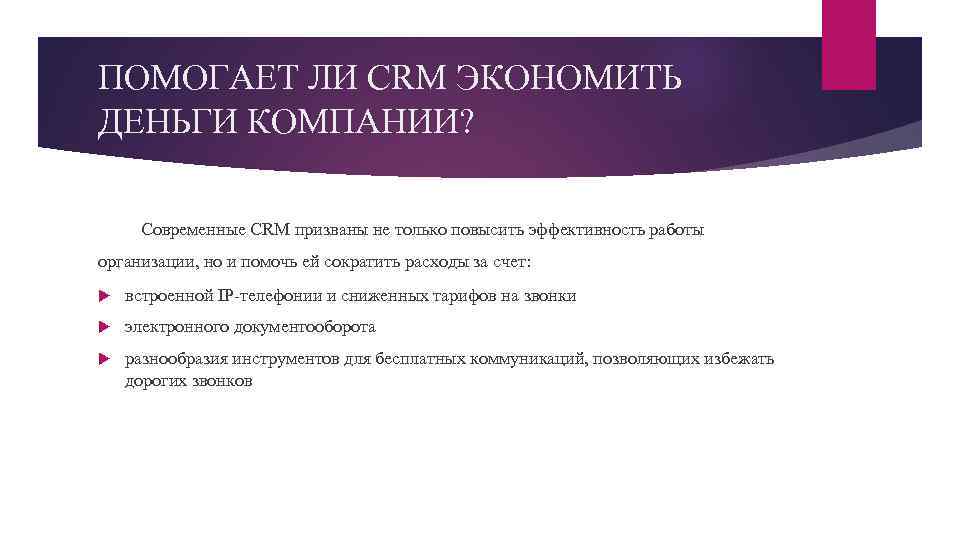 ПОМОГАЕТ ЛИ CRM ЭКОНОМИТЬ ДЕНЬГИ КОМПАНИИ?

Современные CRM призваны не только повысить эффективность работы организации, но и помочь ей сократить расходы за счет:

встроенной IP-телефонии и сниженных тарифов на звонки

электронного документооборота

разнообразия инструментов для бесплатных коммуникаций, позволяющих избежать дорогих звонков